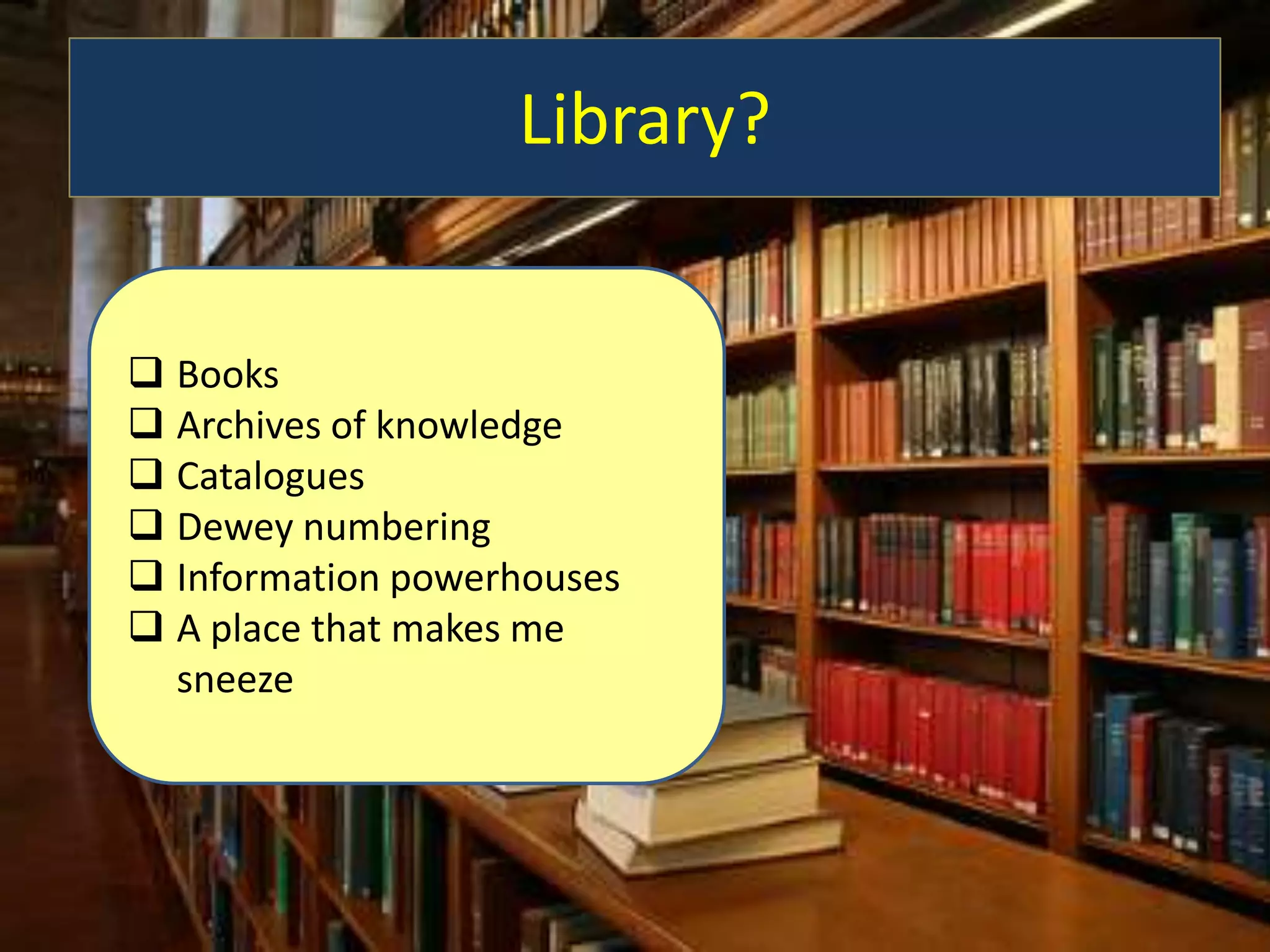 Library?

❑ Books
❑ Archives of knowledge
❑ Catalogues
❑ Dewey numbering
❑ Information powerhouses
❑ A place that makes me sneeze